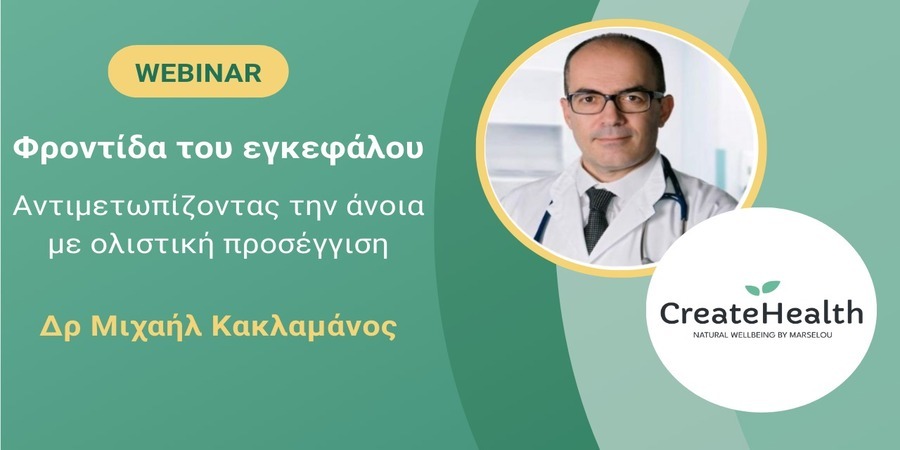 WEBINAR

Φροντίδα του εγκεφάλου

Αντιμετωπίζοντας την άνοια με ολιστική προσέγγιση

Δρ Μιχαήλ Κακλαμάνος

CreateHealth
NATURAL WELLBEING BY MARSELOU